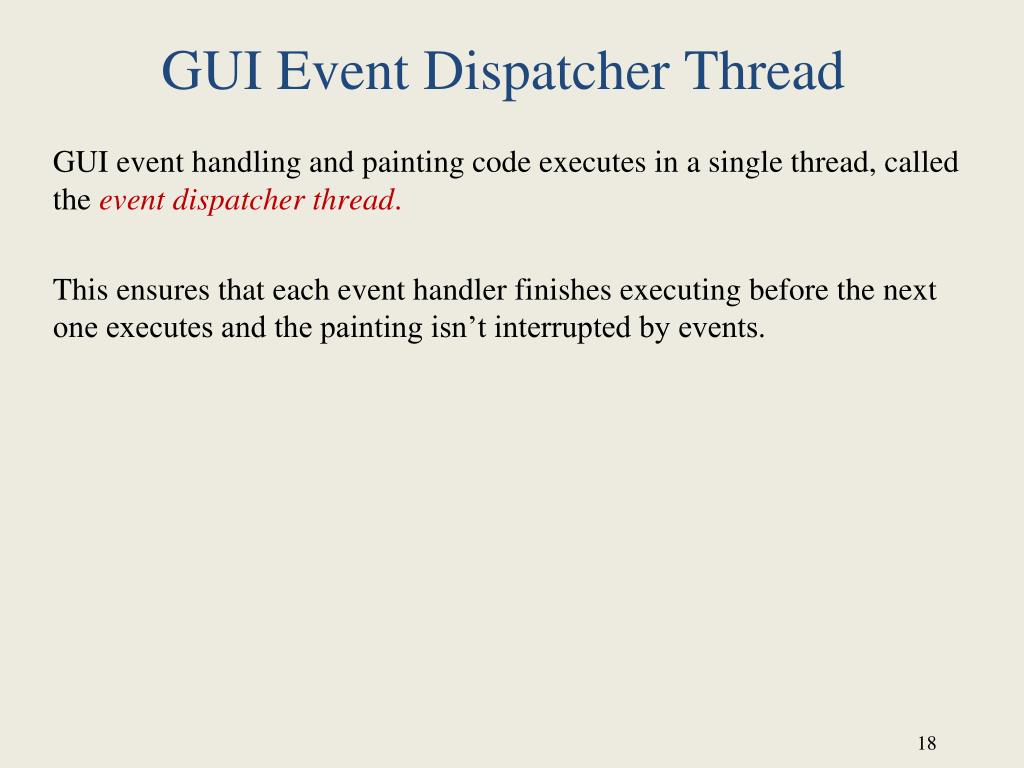 GUI Event Dispatcher Thread

GUI event handling and painting code executes in a single thread, called the event dispatcher thread.

This ensures that each event handler finishes executing before the next one executes and the painting isn’t interrupted by events.

18